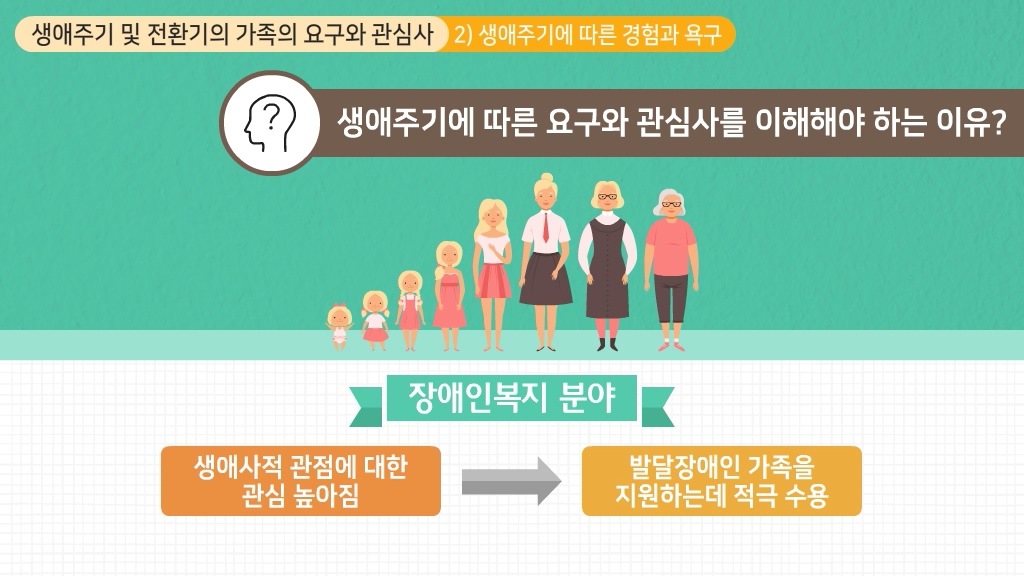 생애주기 및 전환기의 가족의 요구와 관심사 2) 생애주기에 따른 경험과 욕구

생애주기에 따른 요구와 관심사를 이해해야 하는 이유?

장애인복지 분야

생애사적 관점에 대한 관심 높아짐

발달장애인 가족을 지원하는데 적극 수용